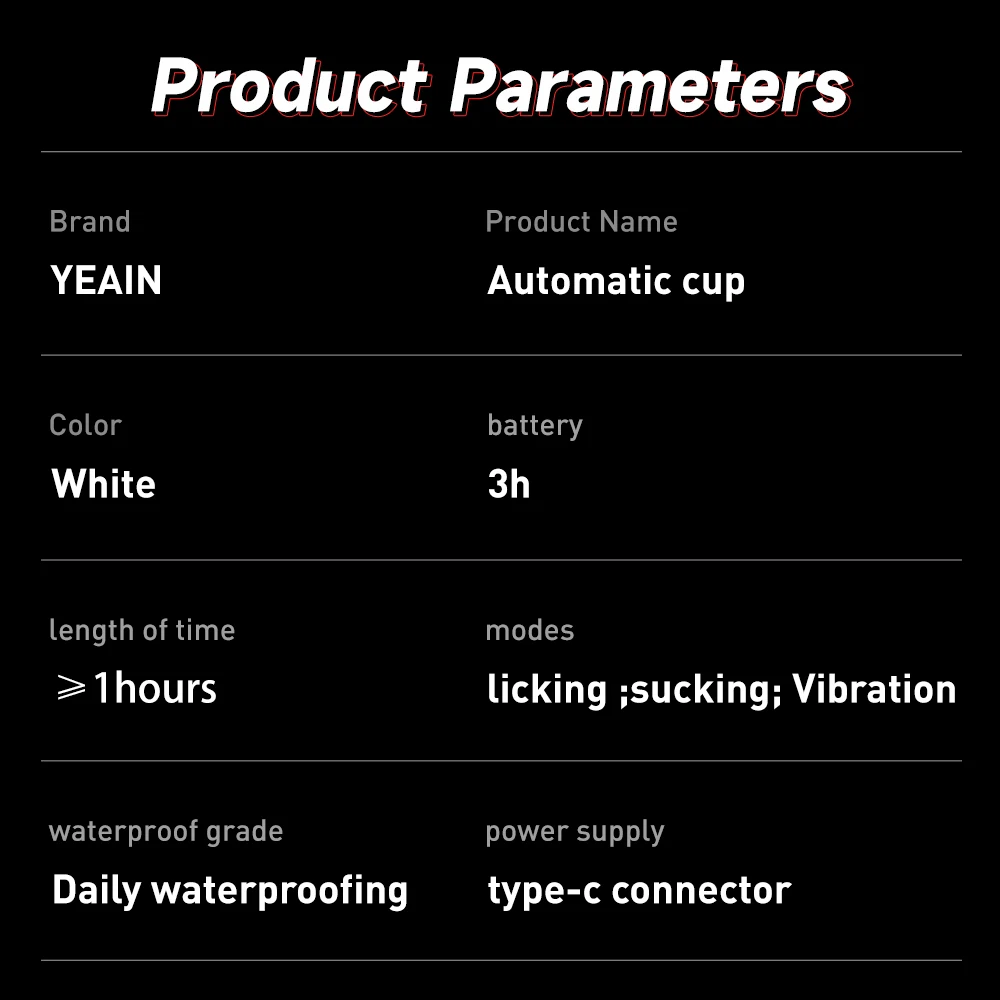 Product Parameters

Brand
YEAIN

Product Name
Automatic cup

Color
White

battery
3h

length of time
⩾1hours

modes
licking ;sucking; Vibration

waterproof grade
Daily waterproofing

power supply
type-c connector